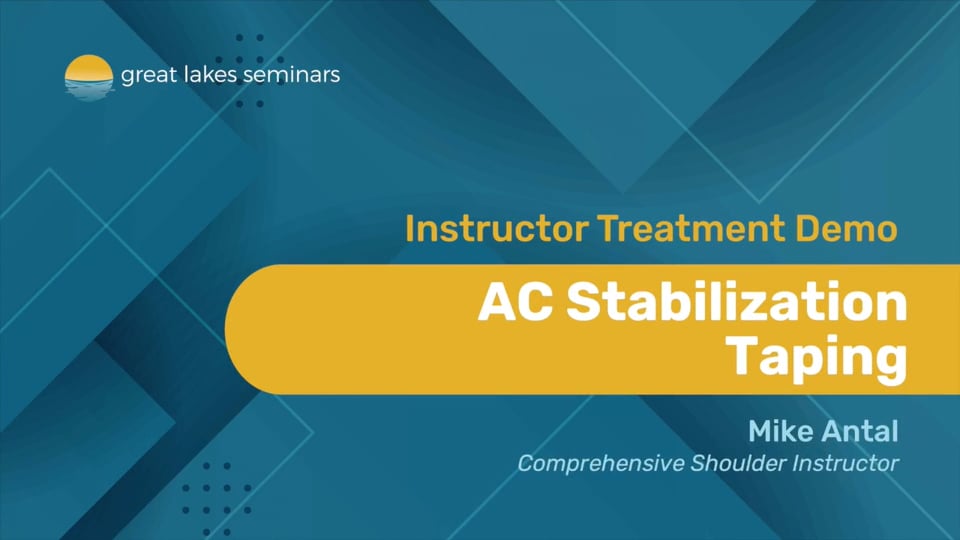 great lakes seminars

Instructor Treatment Demo

AC Stabilization Taping

Mike Antal

Comprehensive Shoulder Instructor